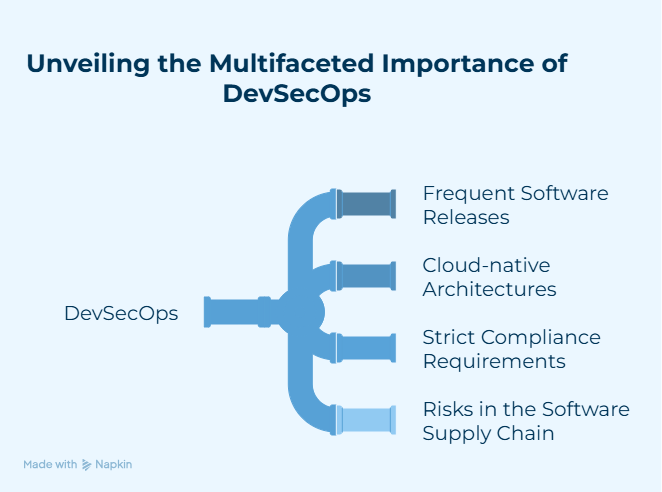 Unveiling the Multifaceted Importance of DevSecOps

DevSecOps

Frequent Software Releases

Cloud-native Architectures

Strict Compliance Requirements

Risks in the Software Supply Chain

Made with Napkin